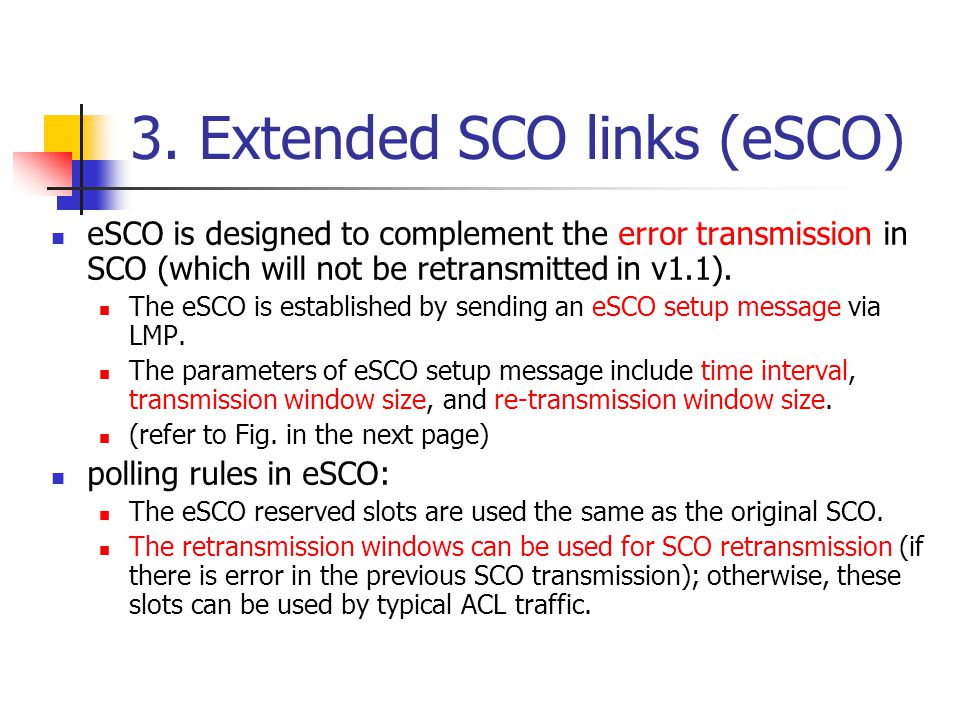 3. Extended SCO links (eSCO)

eSCO is designed to complement the error transmission in SCO (which will not be retransmitted in v1.1).

The eSCO is established by sending an eSCO setup message via LMP.

The parameters of eSCO setup message include time interval, transmission window size, and re-transmission window size.

(refer to Fig. in the next page)

polling rules in eSCO:

The eSCO reserved slots are used the same as the original SCO.

The retransmission windows can be used for SCO retransmission (if there is error in the previous SCO transmission); otherwise, these slots can be used by typical ACL traffic.